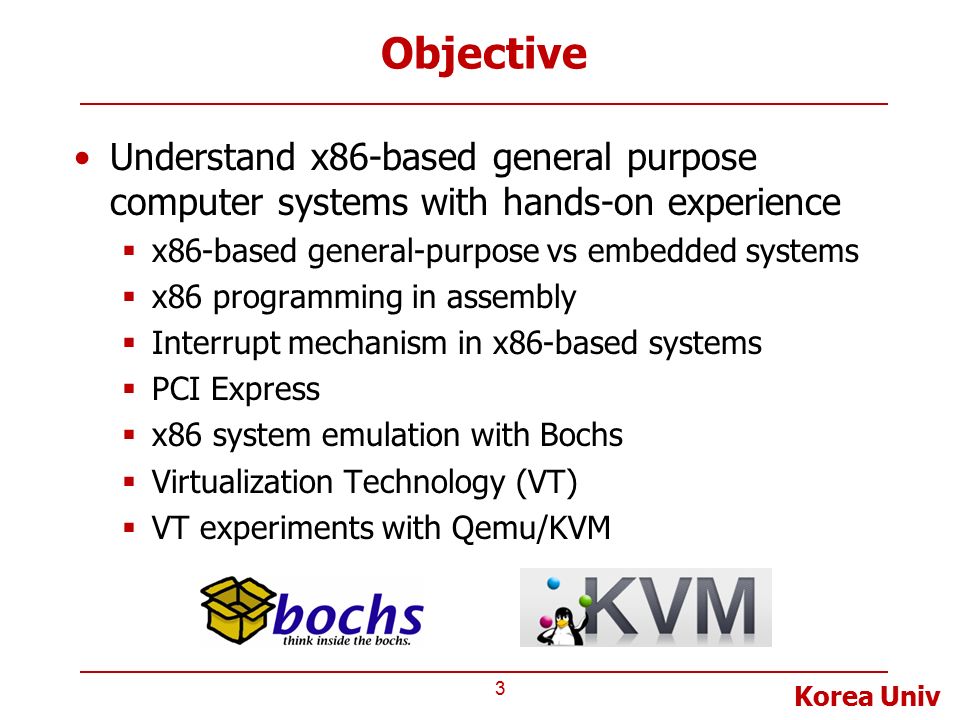 Objective

• Understand x86-based general purpose computer systems with hands-on experience
 ▪ x86-based general-purpose vs embedded systems
 ▪ x86 programming in assembly
 ▪ Interrupt mechanism in x86-based systems
 ▪ PCI Express
 ▪ x86 system emulation with Bochs
 ▪ Virtualization Technology (VT)
 ▪ VT experiments with Qemu/KVM

bochs
think inside the bochs.

KVM

3

Korea Univ